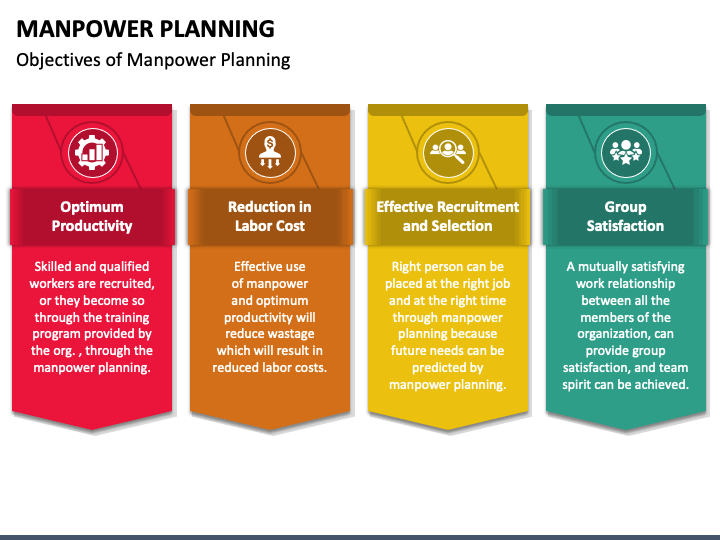 MANPOWER PLANNING

Objectives of Manpower Planning

Optimum Productivity

Skilled and qualified workers are recruited, or they become so through the training program provided by the org. , through the manpower planning.

Reduction in Labor Cost

Effective use of manpower and optimum productivity will reduce wastage which will result in reduced labor costs.

Effective Recruitment and Selection

Right person can be placed at the right job and at the right time through manpower planning because future needs can be predicted by manpower planning.

Group Satisfaction

A mutually satisfying work relationship between all the members of the organization, can provide group satisfaction, and team spirit can be achieved.